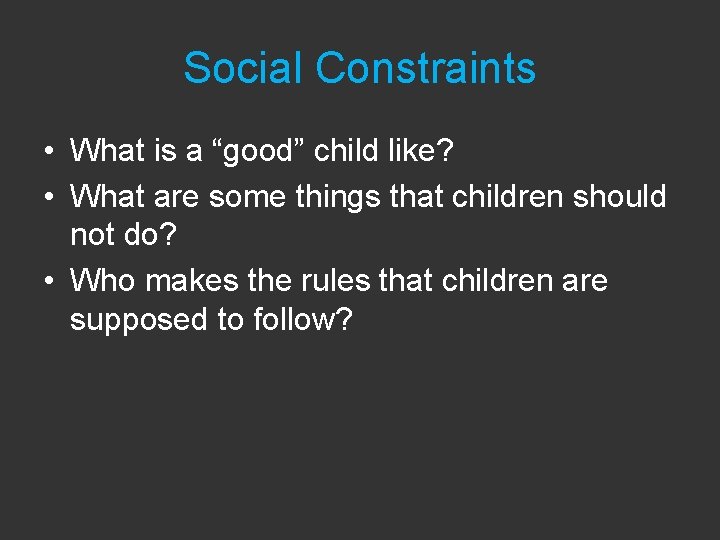 Social Constraints

• What is a “good” child like?
• What are some things that children should not do?
• Who makes the rules that children are supposed to follow?